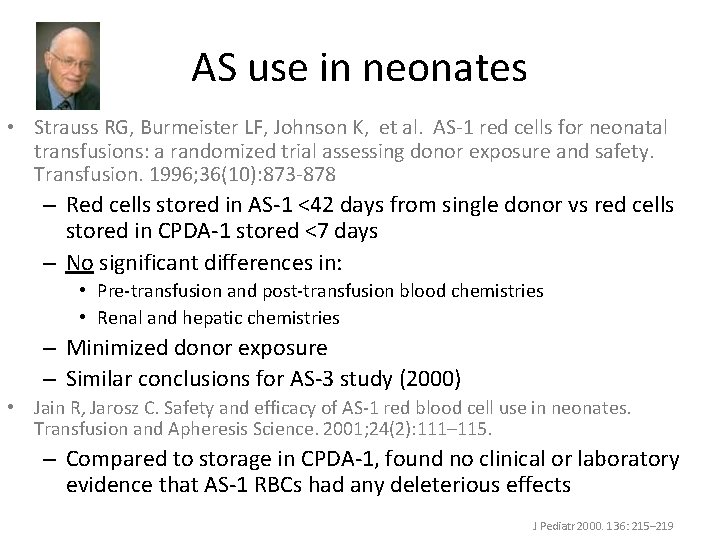 AS use in neonates

• Strauss RG, Burmeister LF, Johnson K, et al. AS-1 red cells for neonatal transfusions: a randomized trial assessing donor exposure and safety. Transfusion. 1996;36(10):873-878

– Red cells stored in AS-1 <42 days from single donor vs red cells stored in CPDA-1 stored <7 days

– No significant differences in:

• Pre-transfusion and post-transfusion blood chemistries

• Renal and hepatic chemistries

– Minimized donor exposure

– Similar conclusions for AS-3 study (2000)

• Jain R, Jarosz C. Safety and efficacy of AS-1 red blood cell use in neonates. Transfusion and Apheresis Science. 2001;24(2):111–115.

– Compared to storage in CPDA-1, found no clinical or laboratory evidence that AS-1 RBCs had any deleterious effects

J Pediatr 2000. 136: 215–219